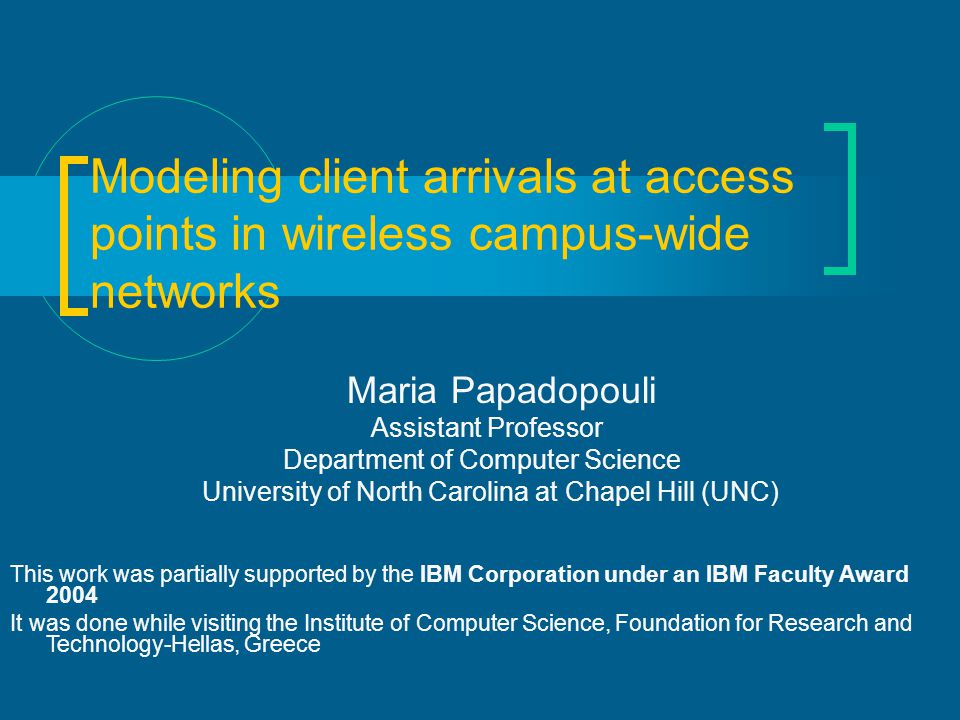 Modeling client arrivals at access points in wireless campus-wide networks

Maria Papadopouli
Assistant Professor
Department of Computer Science
University of North Carolina at Chapel Hill (UNC)

This work was partially supported by the IBM Corporation under an IBM Faculty Award 2004

It was done while visiting the Institute of Computer Science, Foundation for Research and Technology-Hellas, Greece